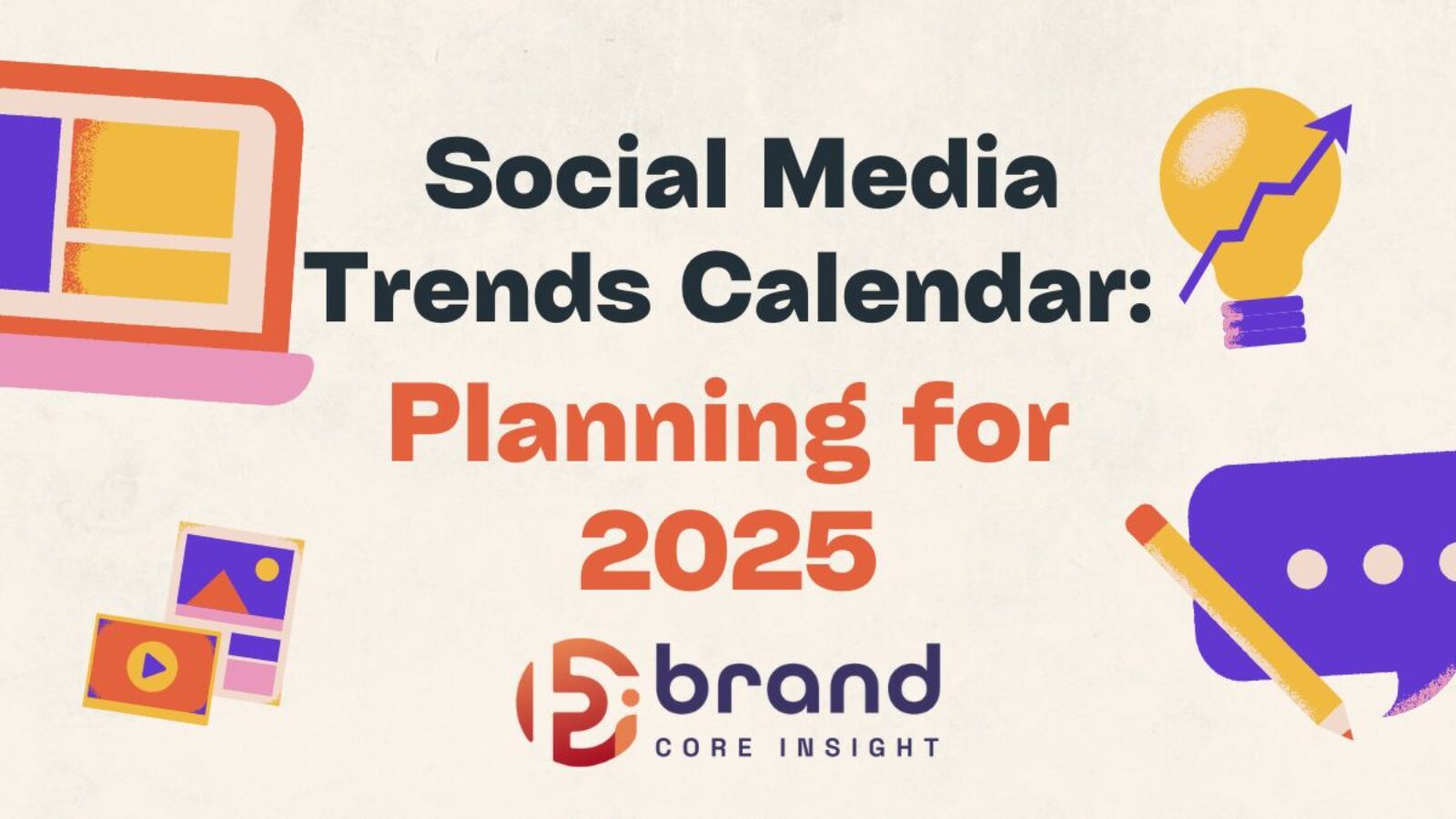 Social Media Trends Calendar:
Planning for 2025

brand
CORE INSIGHT